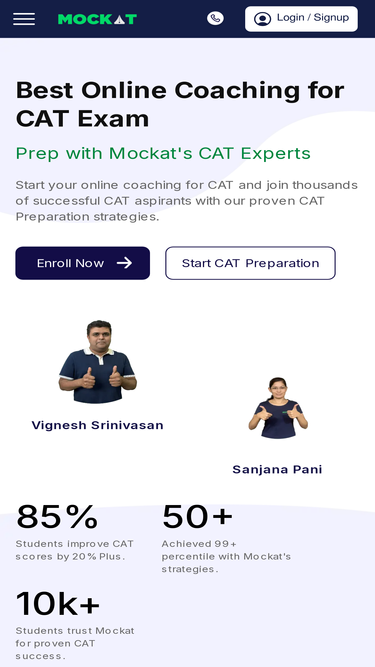 MOCKAT

Login / Signup

Best Online Coaching for CAT Exam

Prep with Mockat's CAT Experts

Start your online coaching for CAT and join thousands of successful CAT aspirants with our proven CAT Preparation strategies.

Enroll Now

Start CAT Preparation

Vignesh Srinivasan

Sanjana Pani

85%

Students improve CAT scores by 20% Plus.

50+

Achieved 99+ percentile with Mockat's strategies.

10k+

Students trust Mockat for proven CAT success.